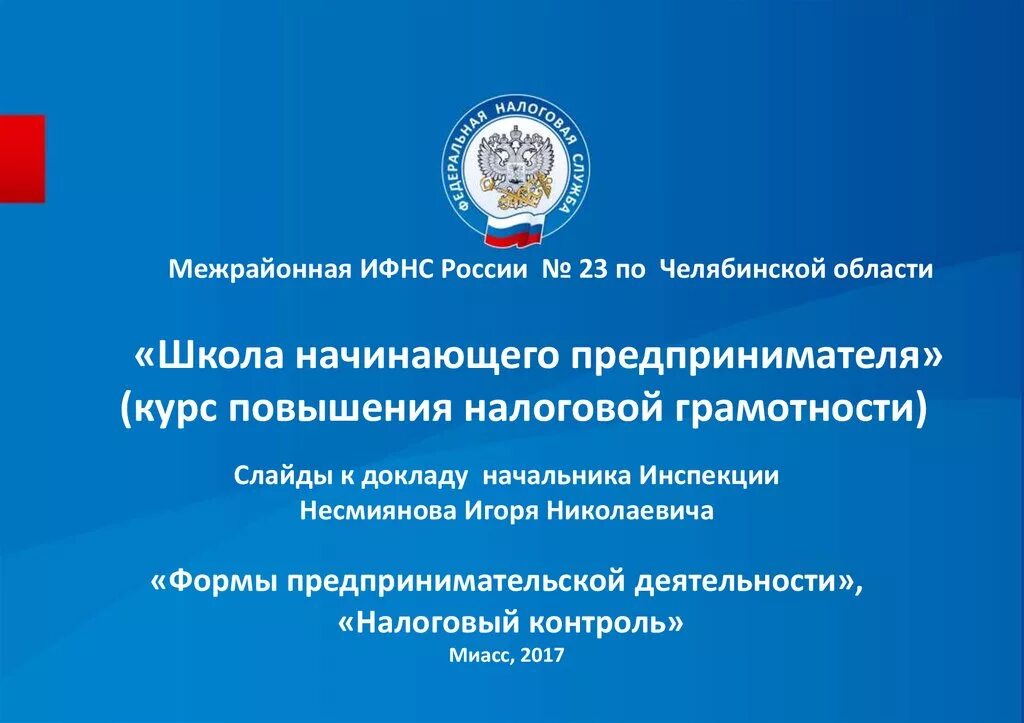 ФЕДЕРАЛЬНАЯ НАЛОГОВАЯ СЛУЖБА

Межрайонная ИФНС России № 23 по Челябинской области

«Школа начинающего предпринимателя» (курс повышения налоговой грамотности)

Слайды к докладу начальника Инспекции Несмиянова Игоря Николаевича

«Формы предпринимательской деятельности», «Налоговый контроль»
Миасс, 2017